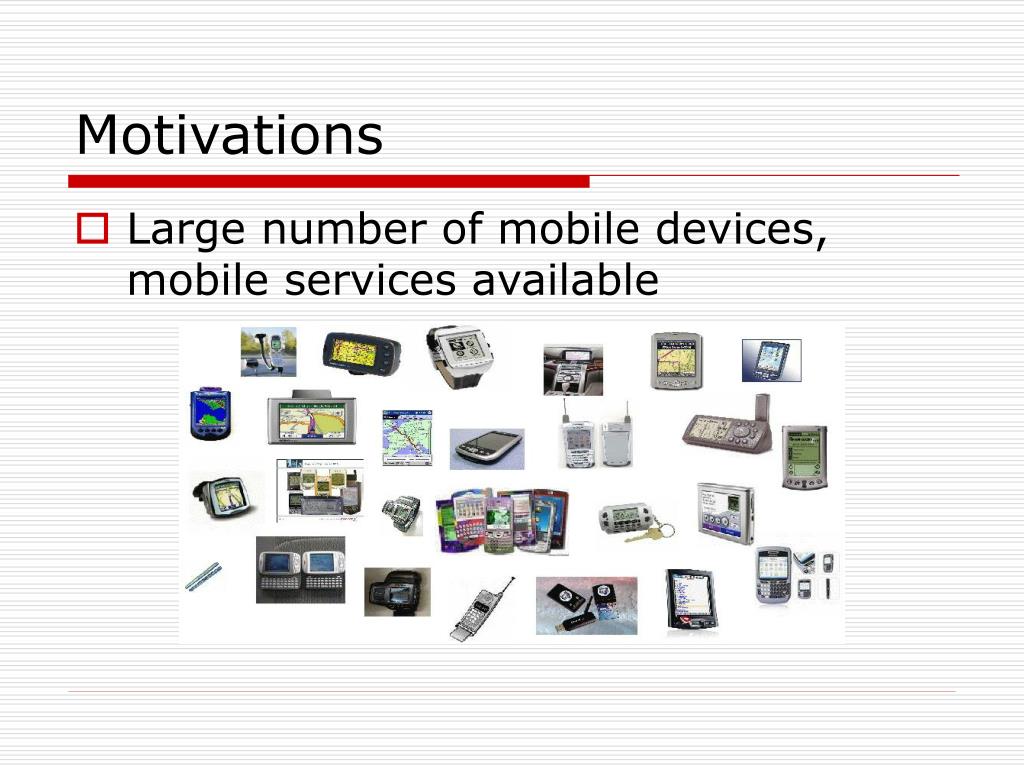 Motivations

Large number of mobile devices, mobile services available